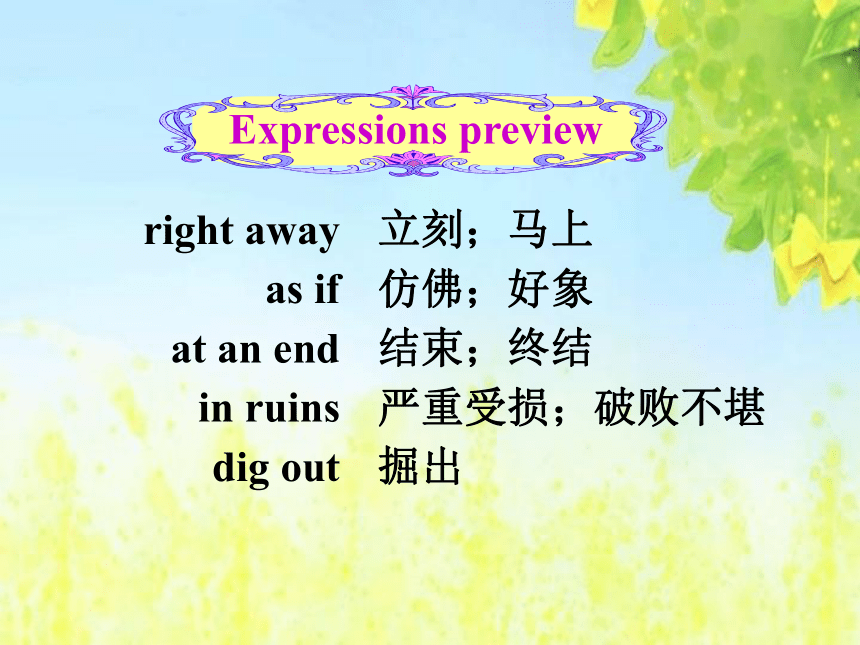 Expressions preview

right away 立刻；马上
as if 仿佛；好象
at an end 结束；终结
in ruins 严重受损；破败不堪
dig out 掘出